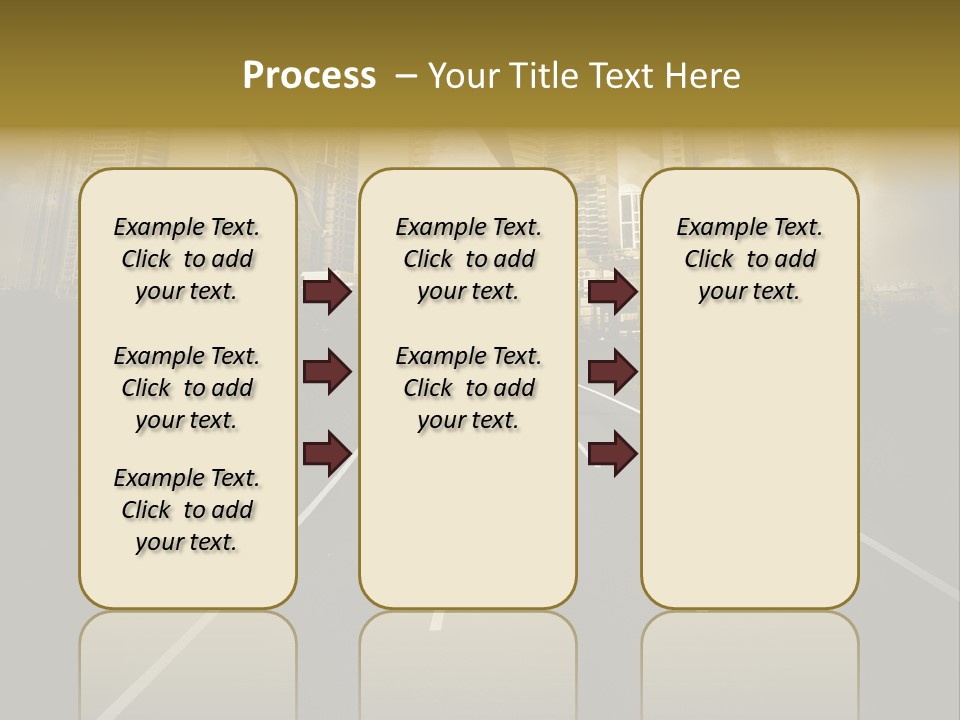 Process – Your Title Text Here

Example Text. Click to add your text.

Example Text. Click to add your text.

Example Text. Click to add your text.

Example Text. Click to add your text.

Example Text. Click to add your text.

Example Text. Click to add your text.